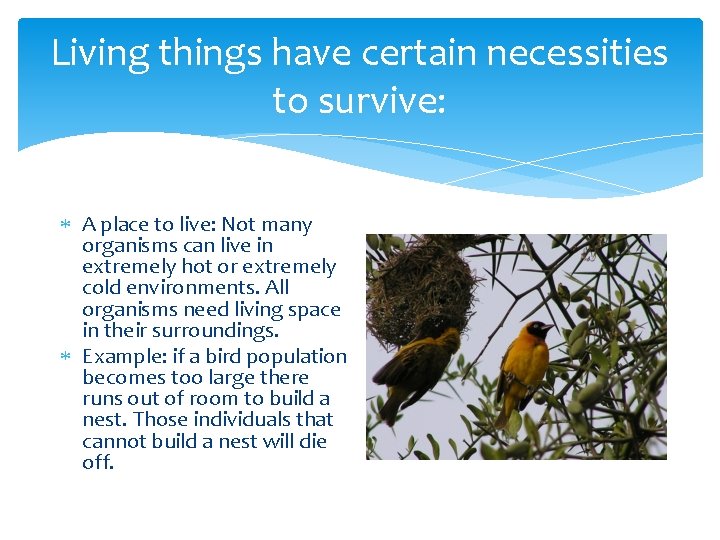 Living things have certain necessities to survive:

* A place to live: Not many organisms can live in extremely hot or extremely cold environments. All organisms need living space in their surroundings.
* Example: if a bird population becomes too large there runs out of room to build a nest. Those individuals that cannot build a nest will die off.